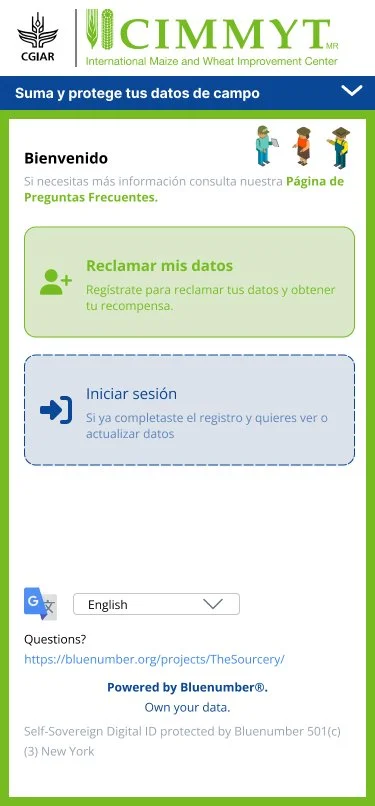 CGIAR

CIMMYT MR
International Maize and Wheat Improvement Center

Suma y protege tus datos de campo

Bienvenido

Si necesitas más información consulta nuestra Página de Preguntas Frecuentes.

Reclamar mis datos
Regístrate para reclamar tus datos y obtener tu recompensa.

Iniciar sesión
Si ya completaste el registro y quieres ver o actualizar datos

English

Questions?
https://bluenumber.org/projects/TheSourcery/

Powered by Bluenumber®.
Own your data.

Self-Sovereign Digital ID protected by Bluenumber 501(c)(3) New York